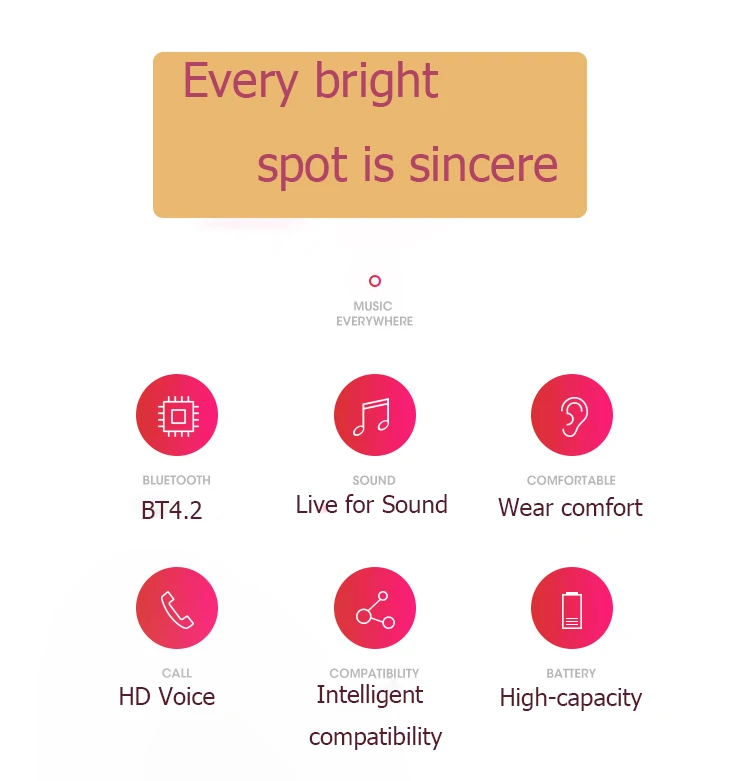 Every bright spot is sincere

MUSIC EVERYWHERE

BLUETOOTH
BT4.2

SOUND
Live for Sound

COMFORTABLE
Wear comfort

CALL
HD Voice

COMPATIBILITY
Intelligent compatibility

BATTERY
High-capacity